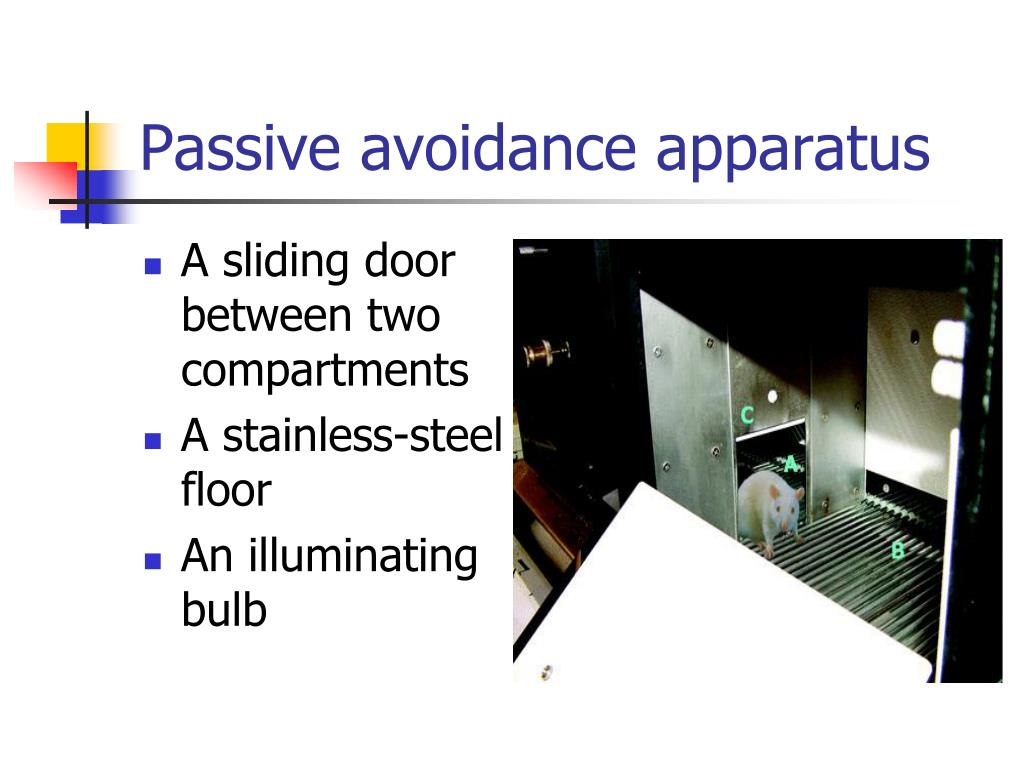 Passive avoidance apparatus

- A sliding door between two compartments
- A stainless-steel floor
- An illuminating bulb

C
A
B